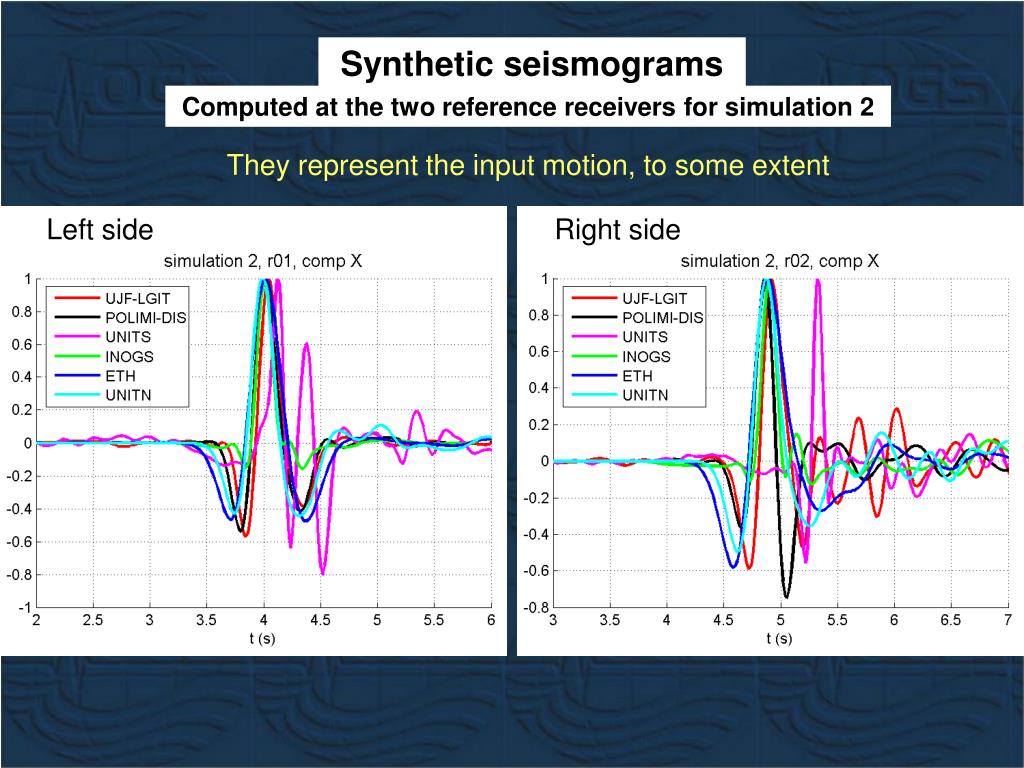 Synthetic seismograms

Computed at the two reference receivers for simulation 2

They represent the input motion, to some extent

Left side

simulation 2, r01, comp X

UJF-LGIT
POLIMI-DIS
UNITS
INOGS
ETH
UNITN

1
0.8
0.6
0.4
0.2
0
-0.2
-0.4
-0.6
-0.8
-1

2 2.5 3 3.5 4 4.5 5 5.5 6
t (s)

Right side

simulation 2, r02, comp X

UJF-LGIT
POLIMI-DIS
UNITS
INOGS
ETH
UNITN

1
0.8
0.6
0.4
0.2
0
-0.2
-0.4
-0.6
-0.8

3 3.5 4 4.5 5 5.5 6 6.5 7
t (s)